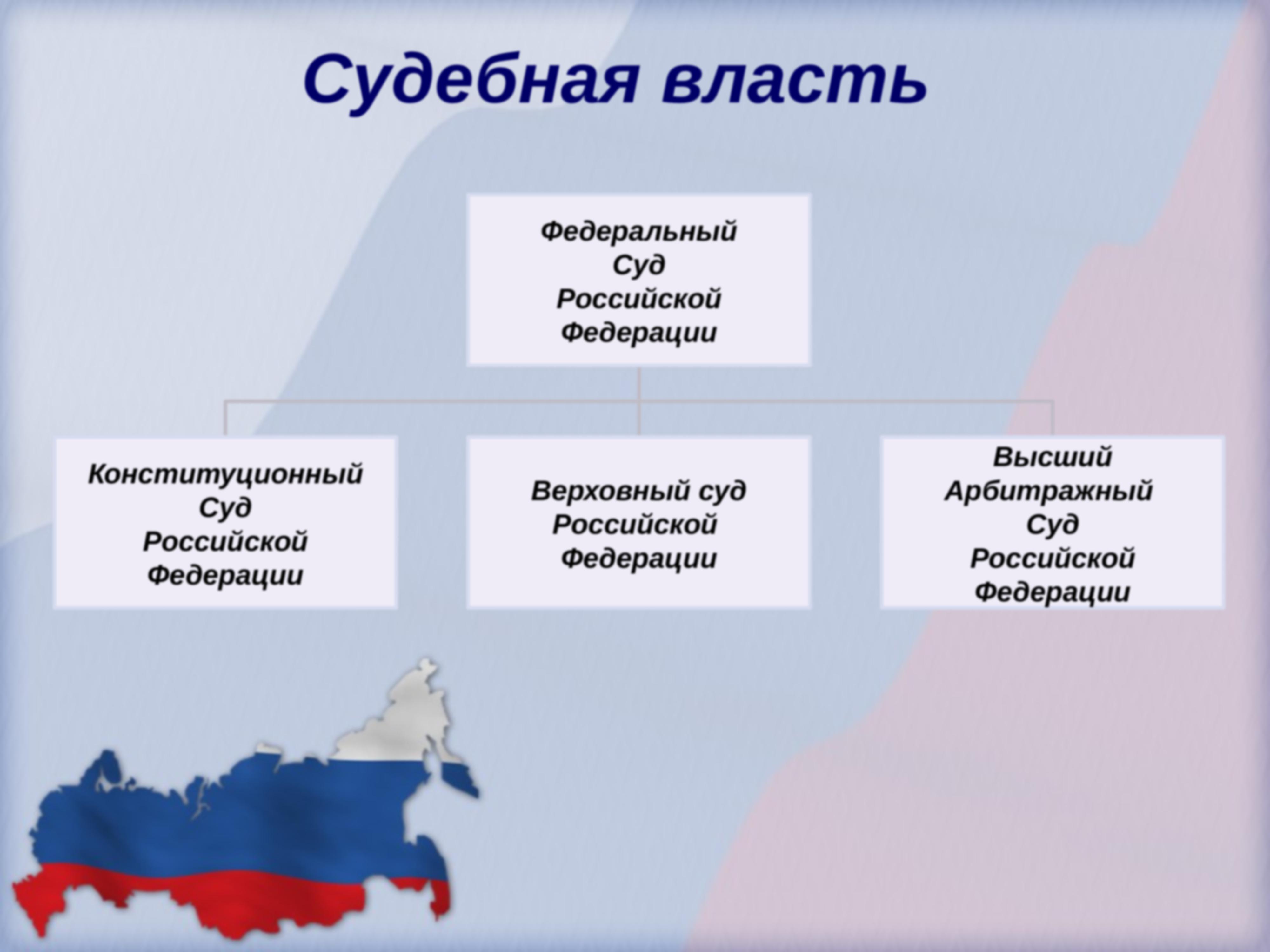 Судебная власть

Федеральный Суд Российской Федерации

Конституционный Суд Российской Федерации

Верховный суд Российской Федерации

Высший Арбитражный Суд Российской Федерации